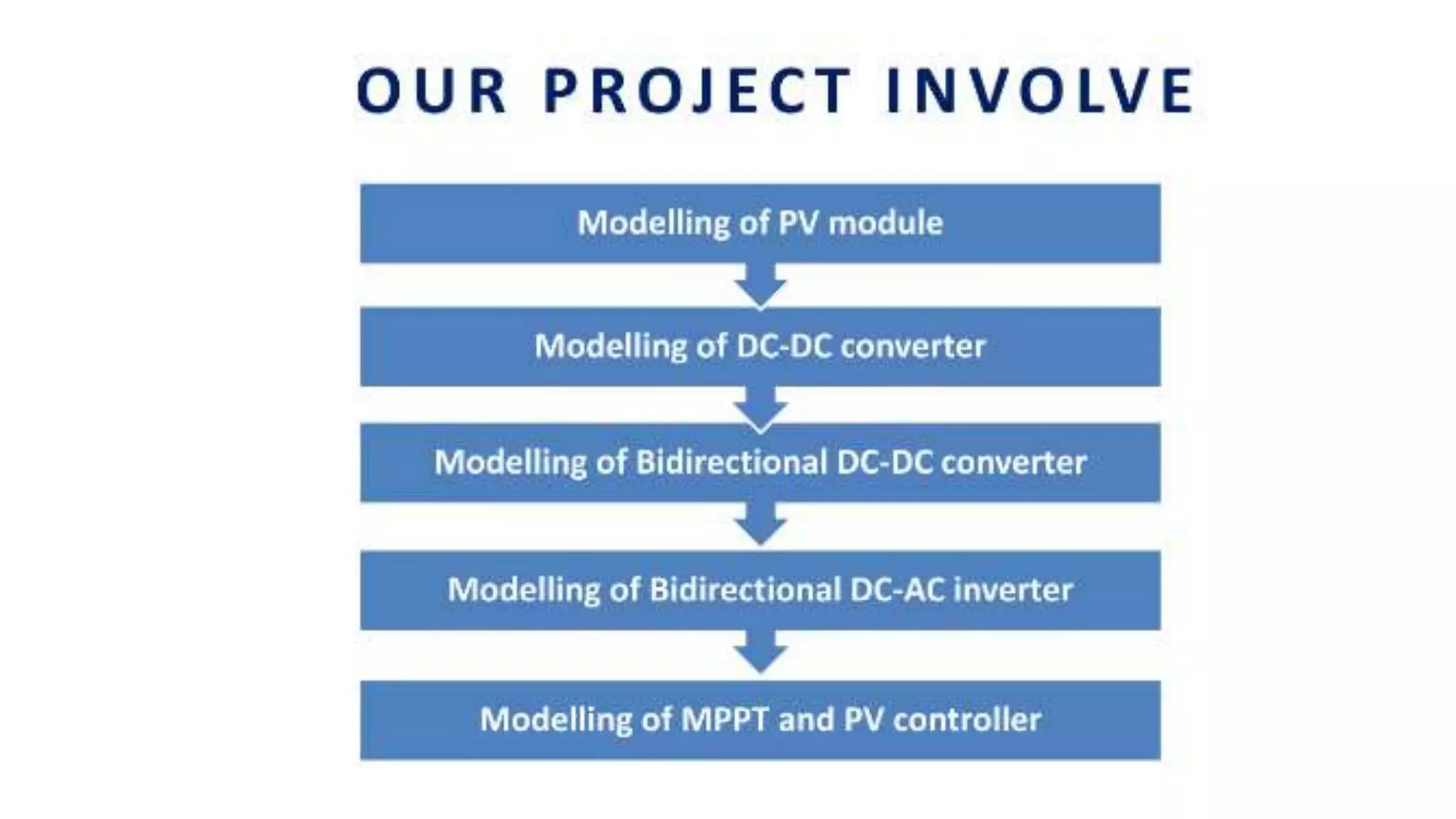 OUR PROJECT INVOLVE

Modelling of PV module

Modelling of DC-DC converter

Modelling of Bidirectional DC-DC converter

Modelling of Bidirectional DC-AC inverter

Modelling of MPPT and PV controller